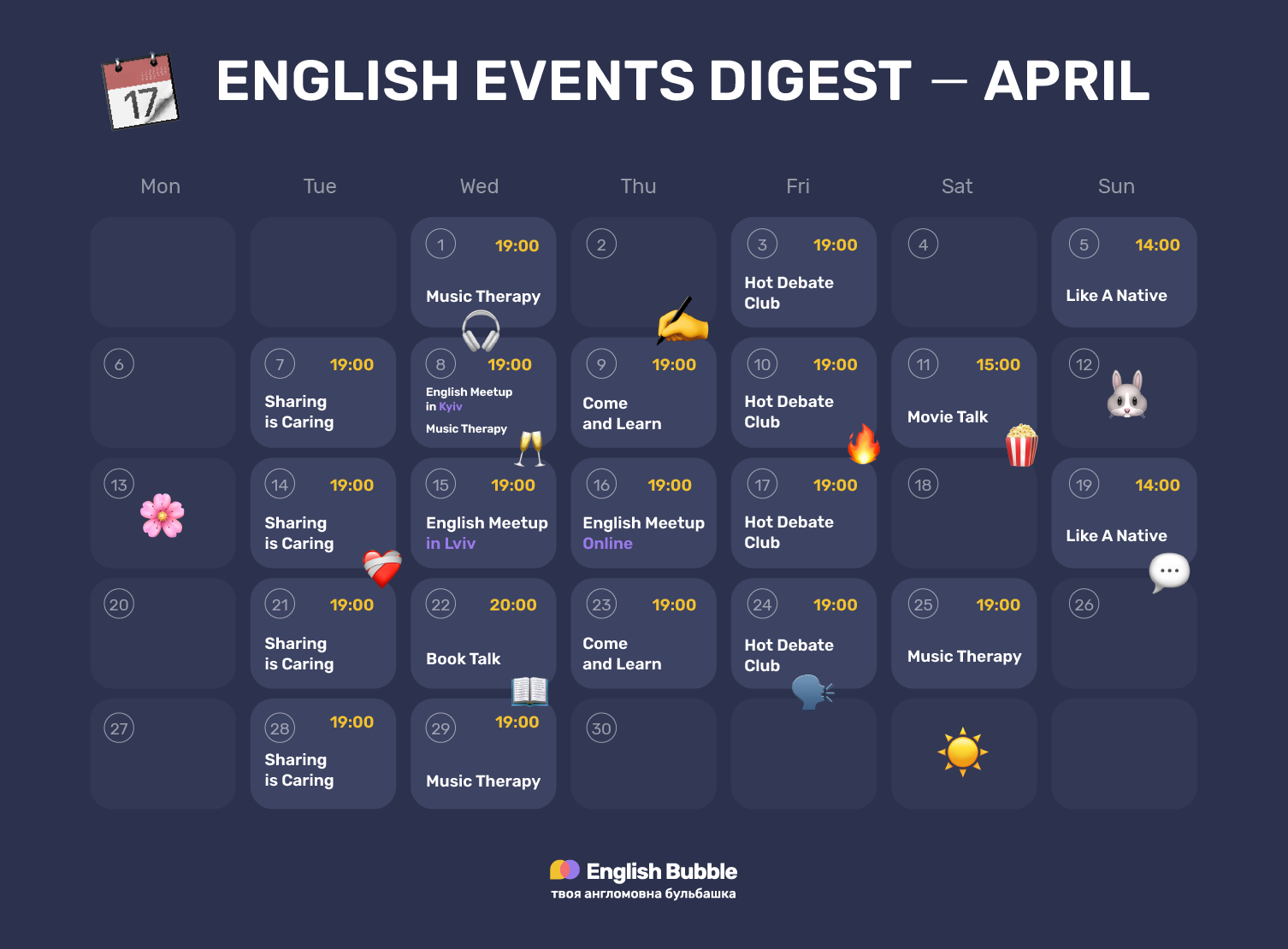 17

ENGLISH EVENTS DIGEST — APRIL

| Mon | Tue | Wed | Thu | Fri | Sat | Sun |
|---|---|---|---|---|---|---|
| | | 1 19:00 Music Therapy | 2 | 3 19:00 Hot Debate Club | 4 | 5 14:00 Like A Native |
| 6 | 7 19:00 Sharing is Caring | 8 19:00 English Meetup in Kyiv Music Therapy | 9 19:00 Come and Learn | 10 19:00 Hot Debate Club | 11 15:00 Movie Talk | 12 |
| 13 | 14 19:00 Sharing is Caring | 15 19:00 English Meetup in Lviv | 16 19:00 English Meetup Online | 17 19:00 Hot Debate Club | 18 | 19 14:00 Like A Native |
| 20 | 21 19:00 Sharing is Caring | 22 20:00 Book Talk | 23 19:00 Come and Learn | 24 19:00 Hot Debate Club | 25 19:00 Music Therapy | 26 |
| 27 | 28 19:00 Sharing is Caring | 29 19:00 Music Therapy | 30 | | | |

English Bubble
твоя англомовна бульбашка